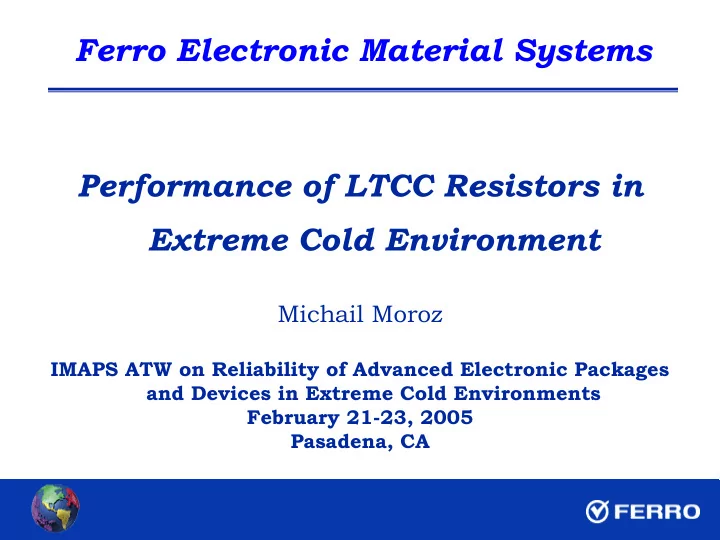 Ferro Electronic Material Systems

Performance of LTCC Resistors in Extreme Cold Environment

Michail Moroz

IMAPS ATW on Reliability of Advanced Electronic Packages and Devices in Extreme Cold Environments
February 21-23, 2005
Pasadena, CA

FERRO